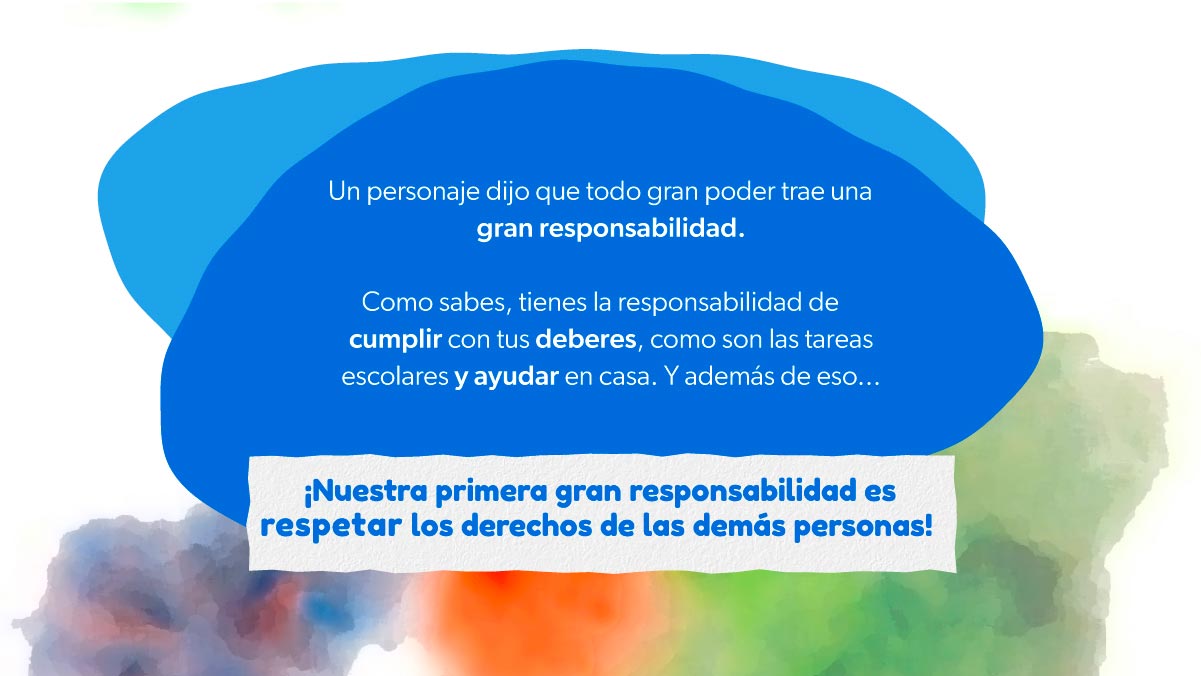 Un personaje dijo que todo gran poder trae una gran responsabilidad.

Como sabes, tienes la responsabilidad de cumplir con tus deberes, como son las tareas escolares y ayudar en casa. Y además de eso…

¡Nuestra primera gran responsabilidad es respetar los derechos de las demás personas!